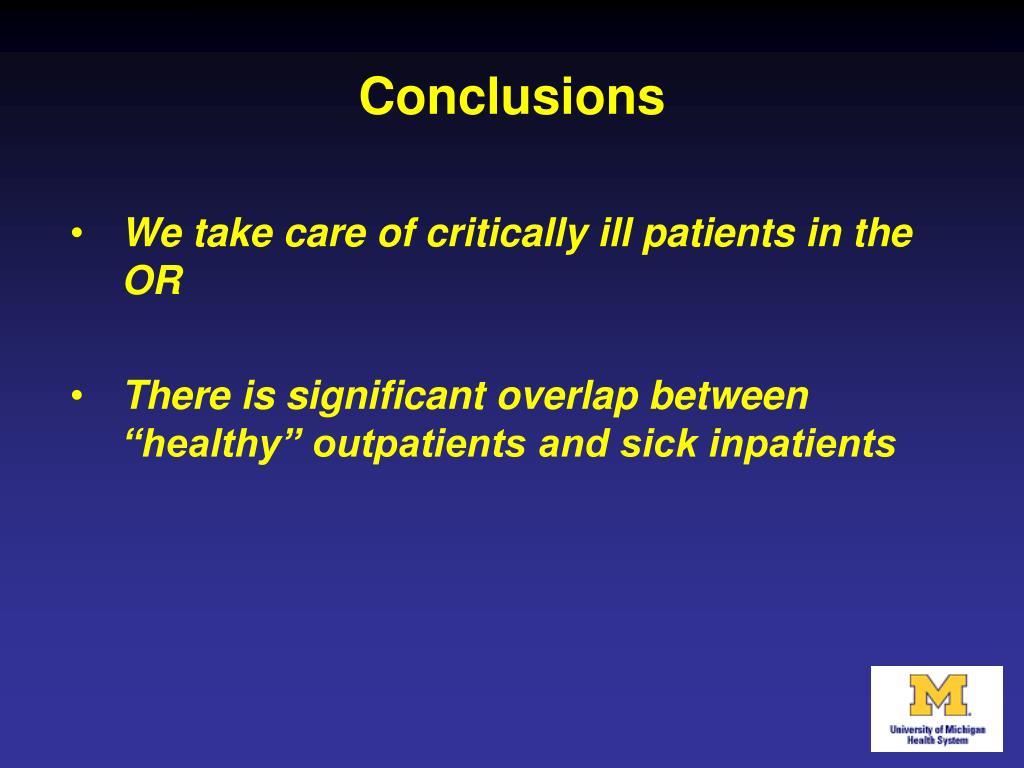 Conclusions

• We take care of critically ill patients in the OR

• There is significant overlap between “healthy” outpatients and sick inpatients

M
University of Michigan
Health System